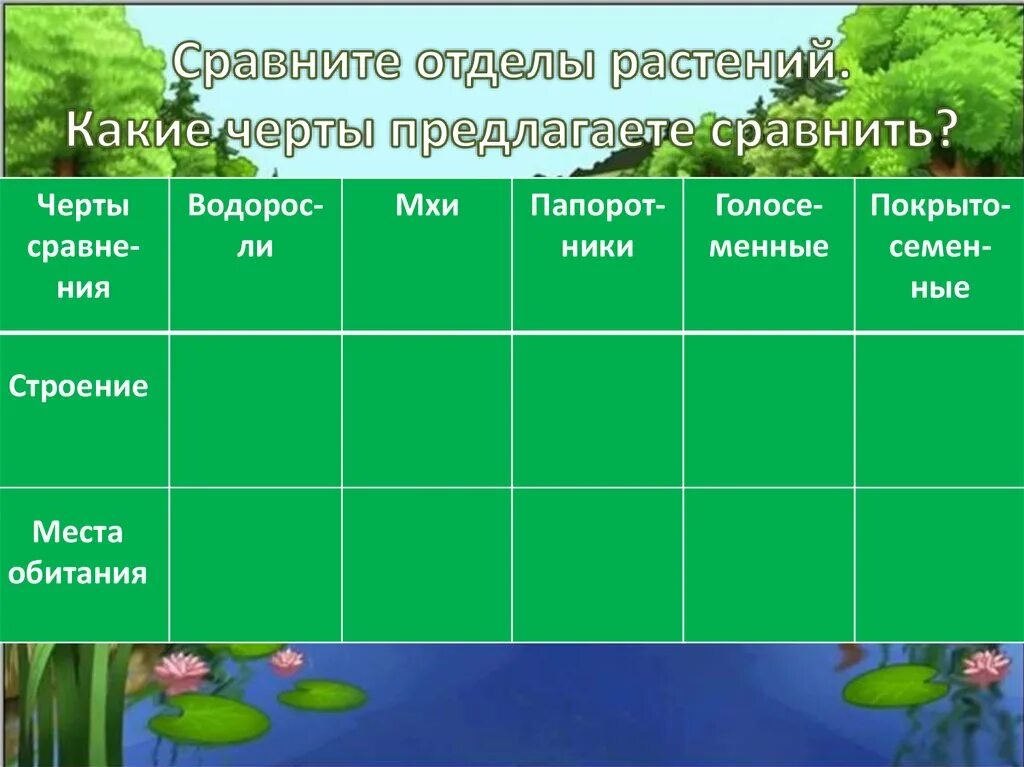 Сравните отделы растений.
Какие черты предлагаете сравнить?

| Черты сравнения | Водоросли | Мхи | Папоротники | Голосеменные | Покрытосеменные |
|---|---|---|---|---|---|
| Строение | | | | | |
| Места обитания | | | | | |